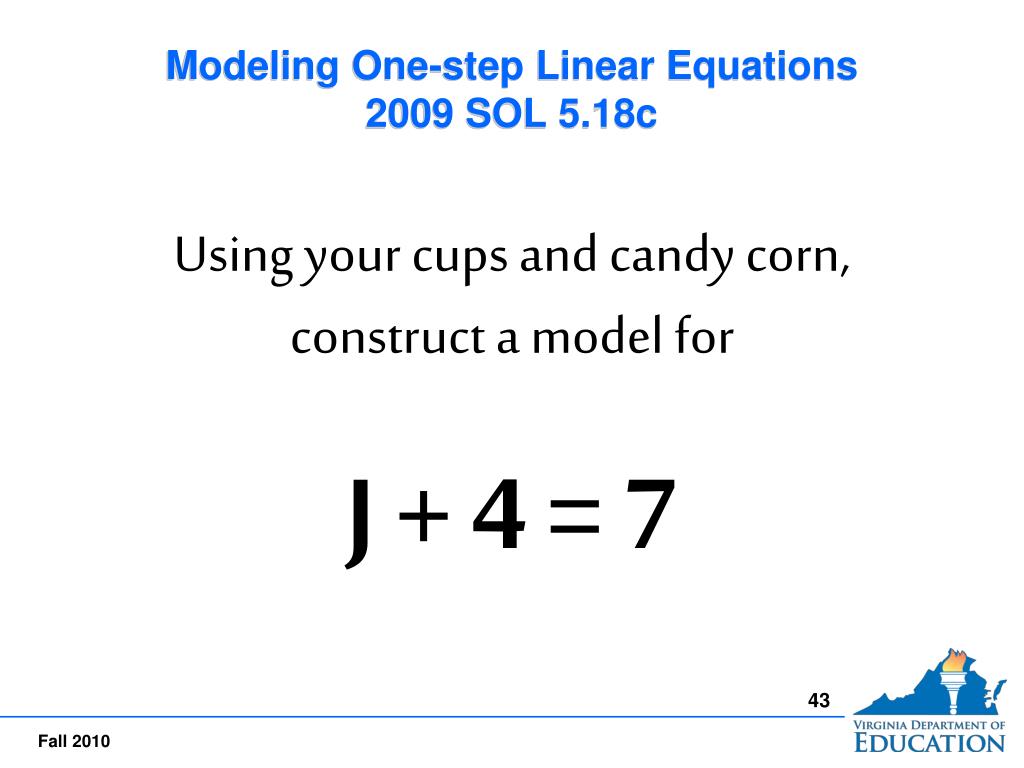 Modeling One-step Linear Equations
2009 SOL 5.18c

Using your cups and candy corn, construct a model for

$J + 4 = 7$

43

Fall 2010

VIRGINIA DEPARTMENT OF
EDUCATION